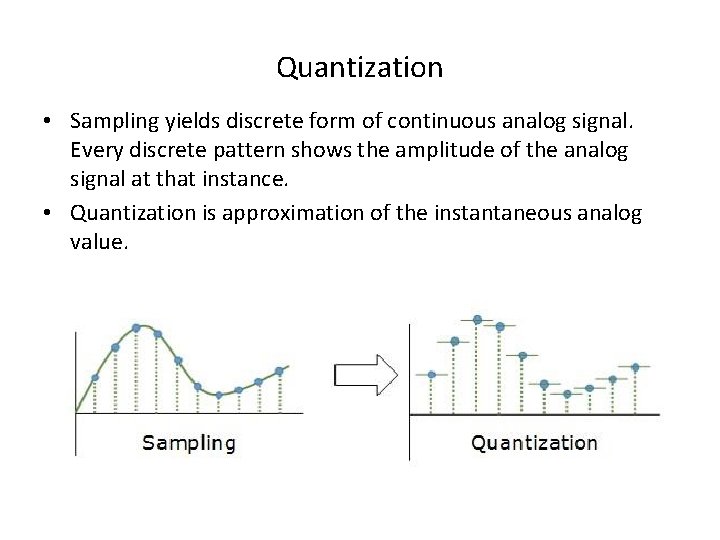 Quantization

• Sampling yields discrete form of continuous analog signal. Every discrete pattern shows the amplitude of the analog signal at that instance.

• Quantization is approximation of the instantaneous analog value.

Sampling

Quantization